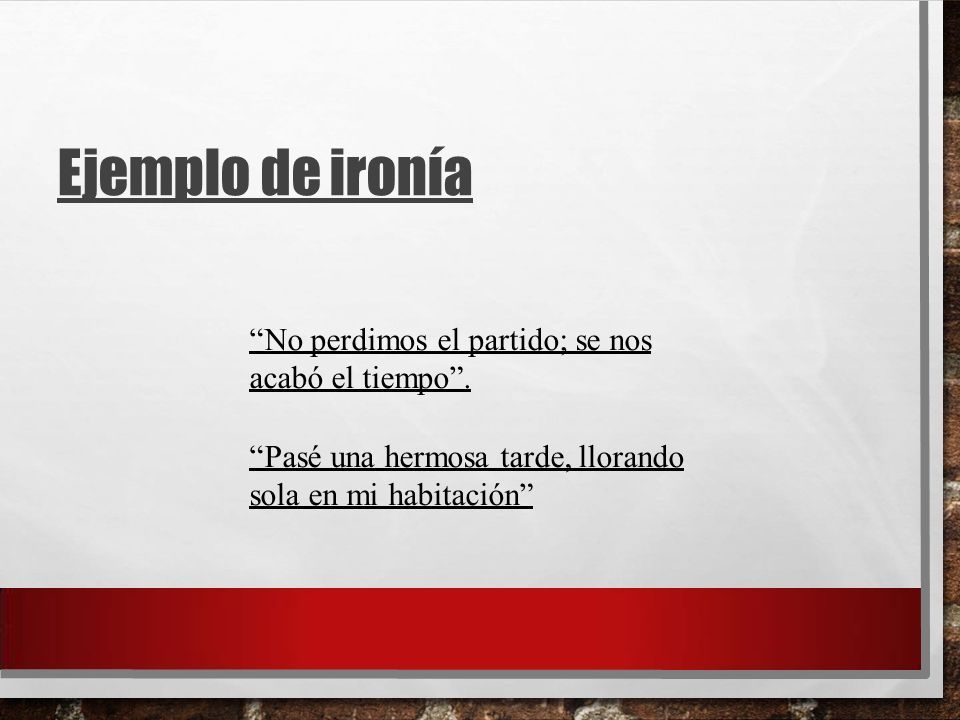 Ejemplo de ironía

“No perdimos el partido; se nos acabó el tiempo”.

“Pasé una hermosa tarde, llorando sola en mi habitación”